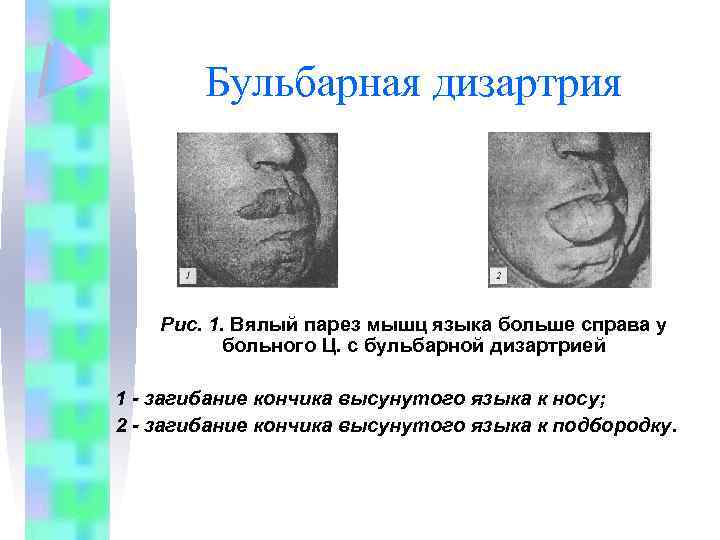 Бульбарная дизартрия

1

2

Рис. 1. Вялый парез мышц языка больше справа у больного Ц. с бульбарной дизартрией

1 - загибание кончика высунутого языка к носу;
2 - загибание кончика высунутого языка к подбородку.